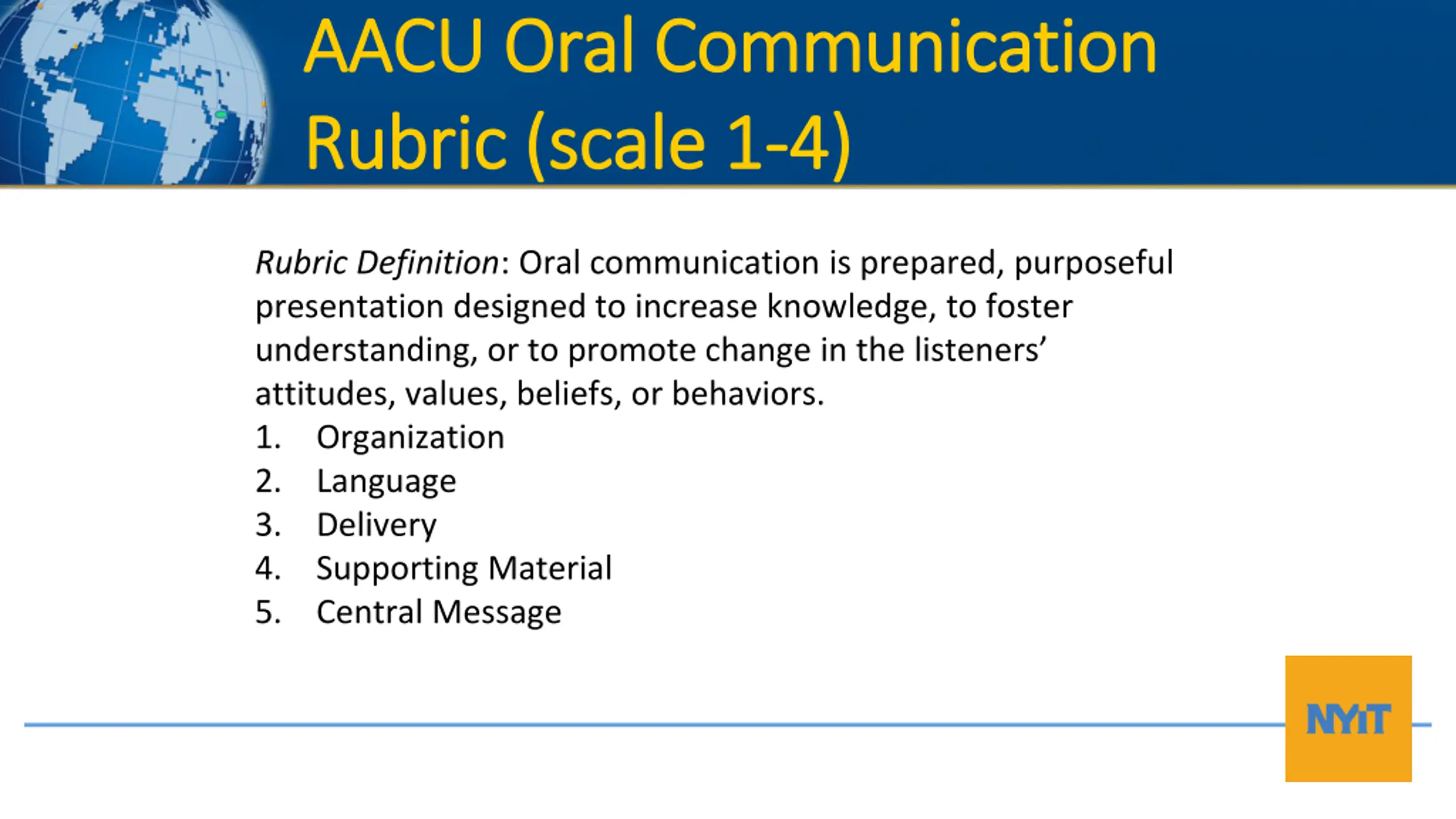 AACU Oral Communication Rubric (scale 1-4)

Rubric Definition: Oral communication is prepared, purposeful presentation designed to increase knowledge, to foster understanding, or to promote change in the listeners' attitudes, values, beliefs, or behaviors.
1. Organization
2. Language
3. Delivery
4. Supporting Material
5. Central Message

NYIT